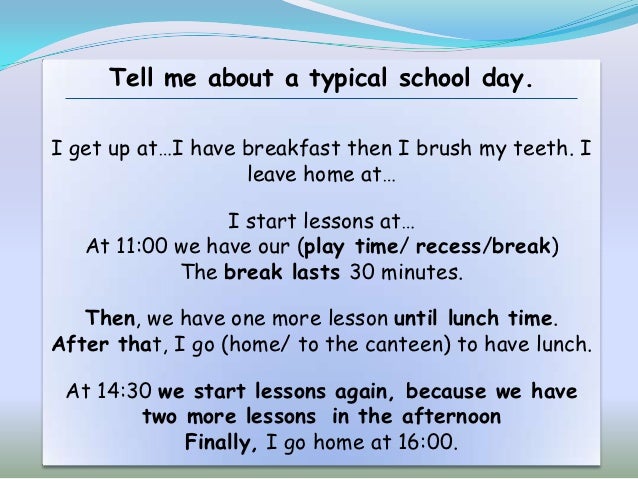 Tell me about a typical school day.

I get up at…I have breakfast then I brush my teeth. I leave home at…

I start lessons at…
At 11:00 we have our (play time/ recess/break)
The break lasts 30 minutes.

Then, we have one more lesson until lunch time.
After that, I go (home/ to the canteen) to have lunch.

At 14:30 we start lessons again, because we have two more lessons in the afternoon
Finally, I go home at 16:00.